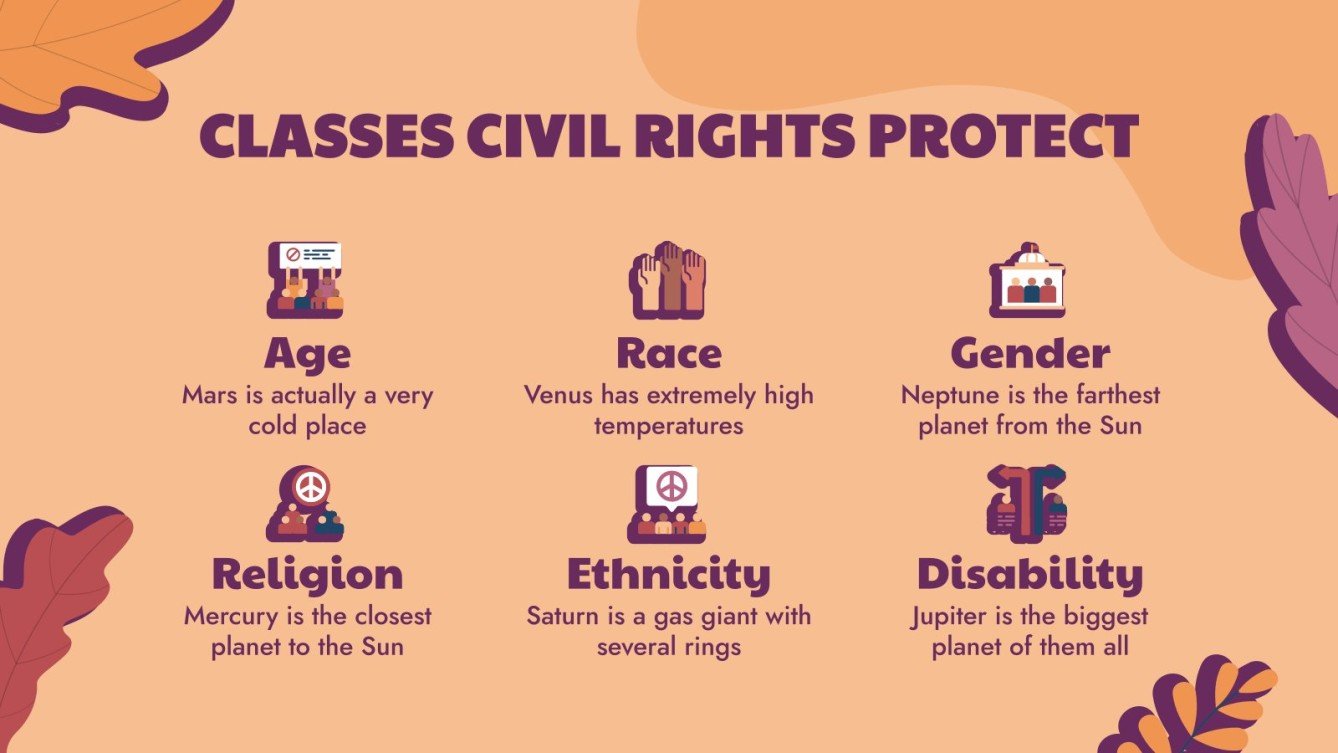 CLASSES CIVIL RIGHTS PROTECT

Age
Mars is actually a very cold place

Race
Venus has extremely high temperatures

Gender
Neptune is the farthest planet from the Sun

Religion
Mercury is the closest planet to the Sun

Ethnicity
Saturn is a gas giant with several rings

Disability
Jupiter is the biggest planet of them all